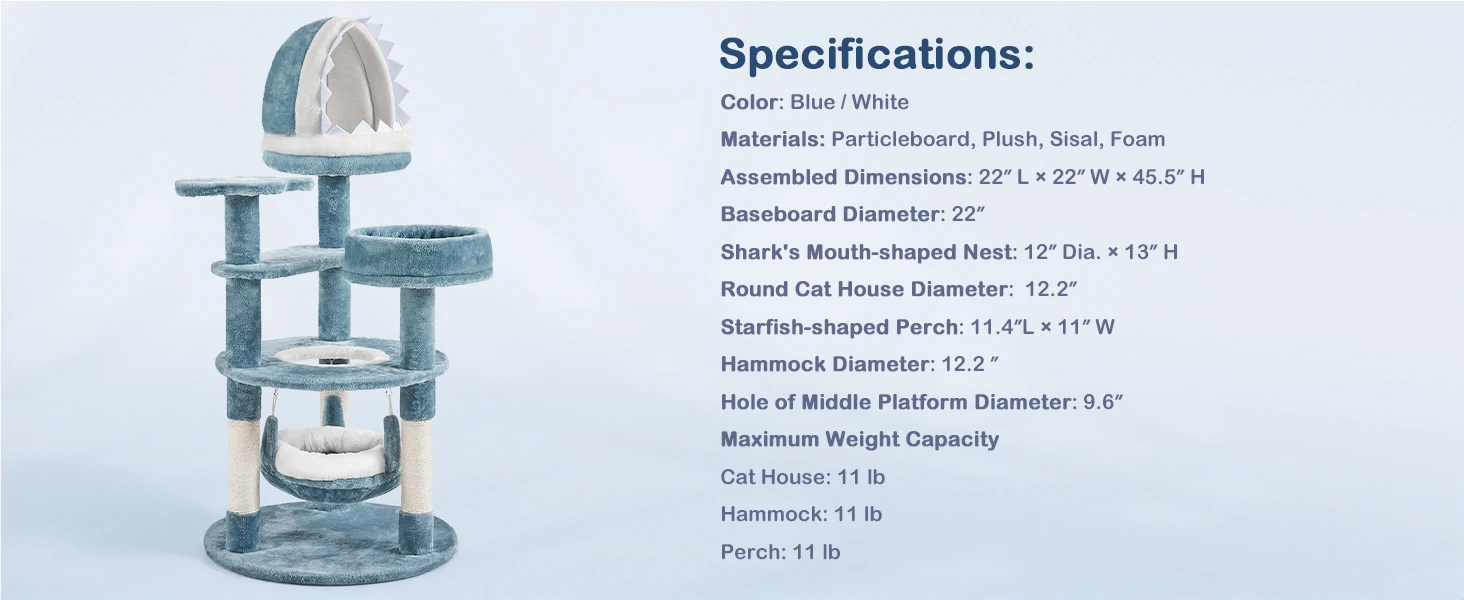 Specifications:

Color: Blue / White

Materials: Particleboard, Plush, Sisal, Foam

Assembled Dimensions: 22″ L × 22″ W × 45.5″ H

Baseboard Diameter: 22″

Shark's Mouth-shaped Nest: 12″ Dia. × 13″ H

Round Cat House Diameter: 12.2″

Starfish-shaped Perch: 11.4″L × 11″ W

Hammock Diameter: 12.2 ″

Hole of Middle Platform Diameter: 9.6″

Maximum Weight Capacity

Cat House: 11 lb

Hammock: 11 lb

Perch: 11 lb